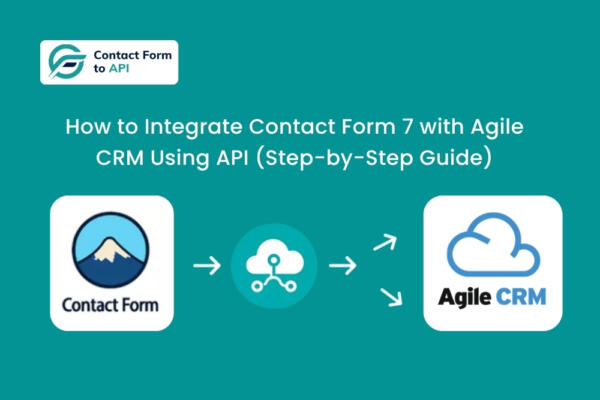 Contact Form to API

How to Integrate Contact Form 7 with Agile CRM Using API (Step-by-Step Guide)

Contact Form

Agile CRM